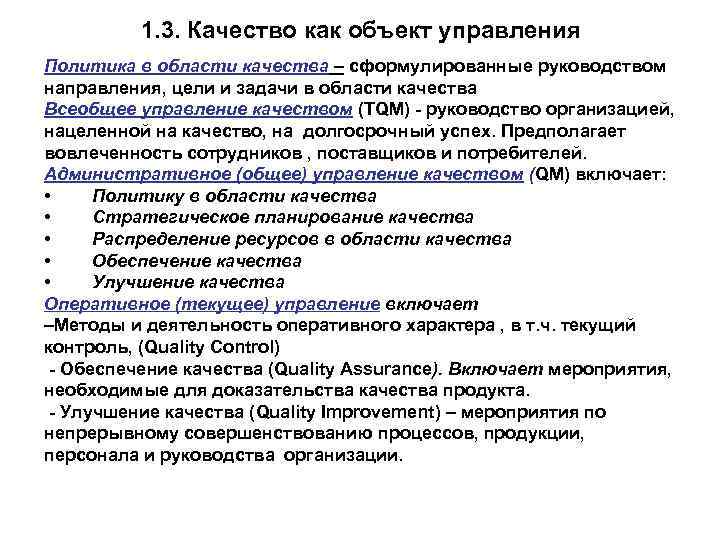 1.3. Качество как объект управления

Политика в области качества – сформулированные руководством направления, цели и задачи в области качества

Всеобщее управление качеством (TQM) - руководство организацией, нацеленной на качество, на долгосрочный успех. Предполагает вовлеченность сотрудников , поставщиков и потребителей.

Административное (общее) управление качеством (QM) включает:

• Политику в области качества
• Стратегическое планирование качества
• Распределение ресурсов в области качества
• Обеспечение качества
• Улучшение качества

Оперативное (текущее) управление включает

–Методы и деятельность оперативного характера , в т.ч. текущий контроль, (Quality Control)

- Обеспечение качества (Quality Assurance). Включает мероприятия, необходимые для доказательства качества продукта.

- Улучшение качества (Quality Improvement) – мероприятия по непрерывному совершенствованию процессов, продукции, персонала и руководства организации.